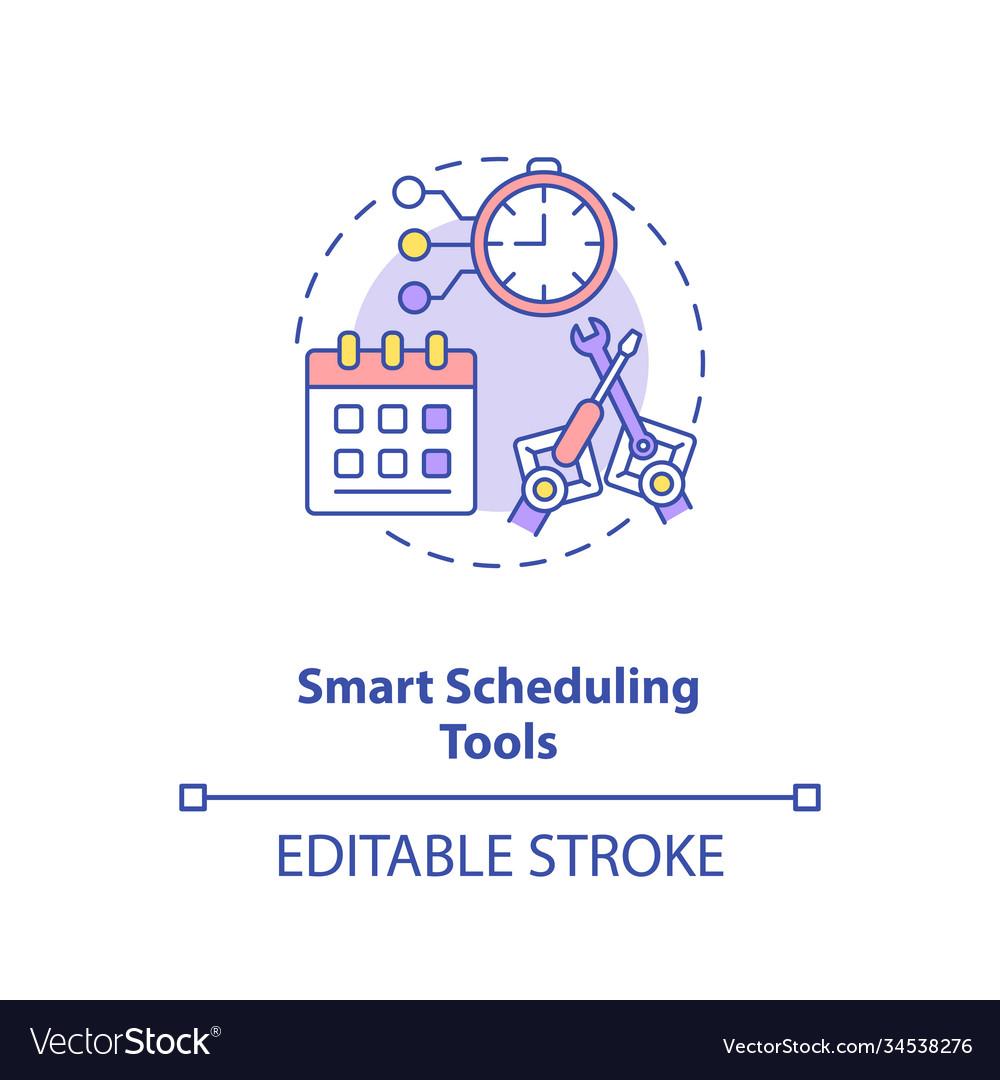 Smart Scheduling Tools

EDITABLE STROKE

VectorStock®

VectorStock.com/34538276